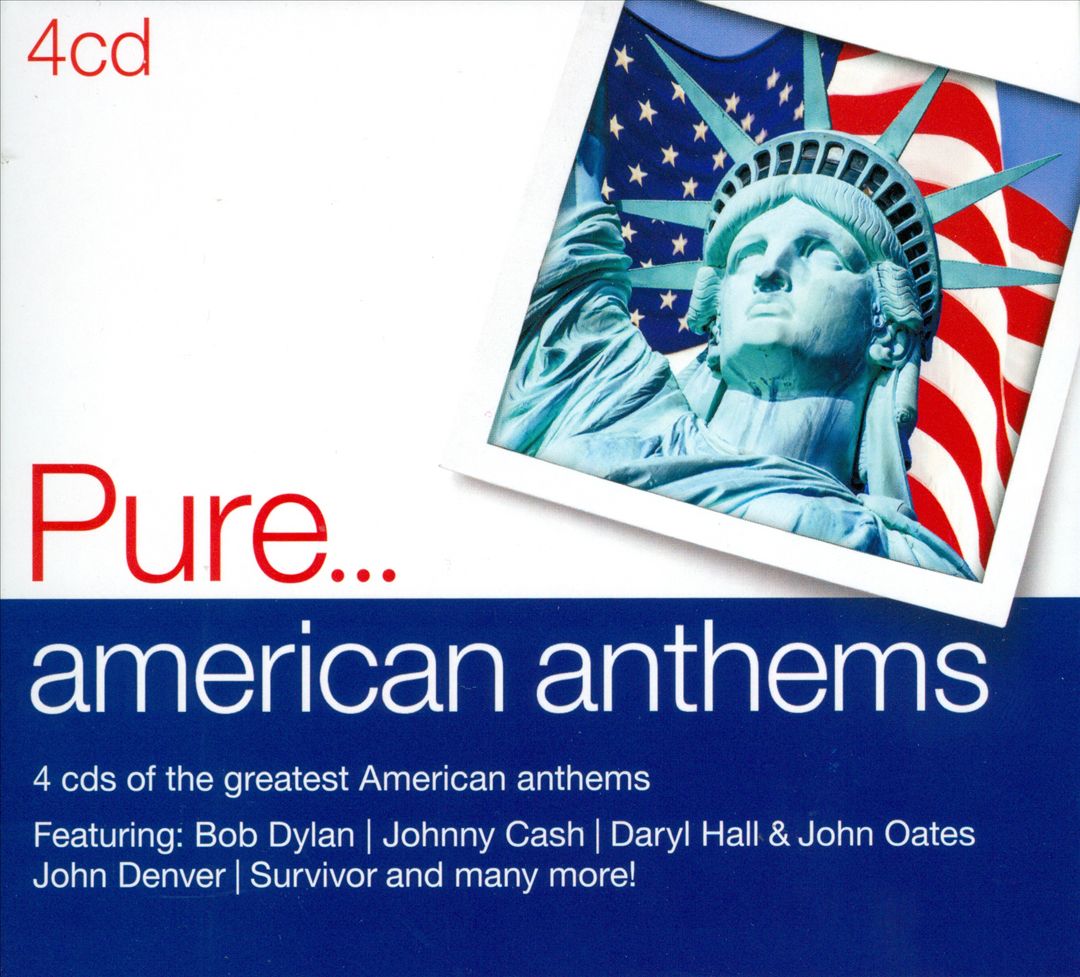 4cd

Pure...
american anthems

4 cds of the greatest American anthems

Featuring: Bob Dylan | Johnny Cash | Daryl Hall & John Oates
John Denver | Survivor and many more!